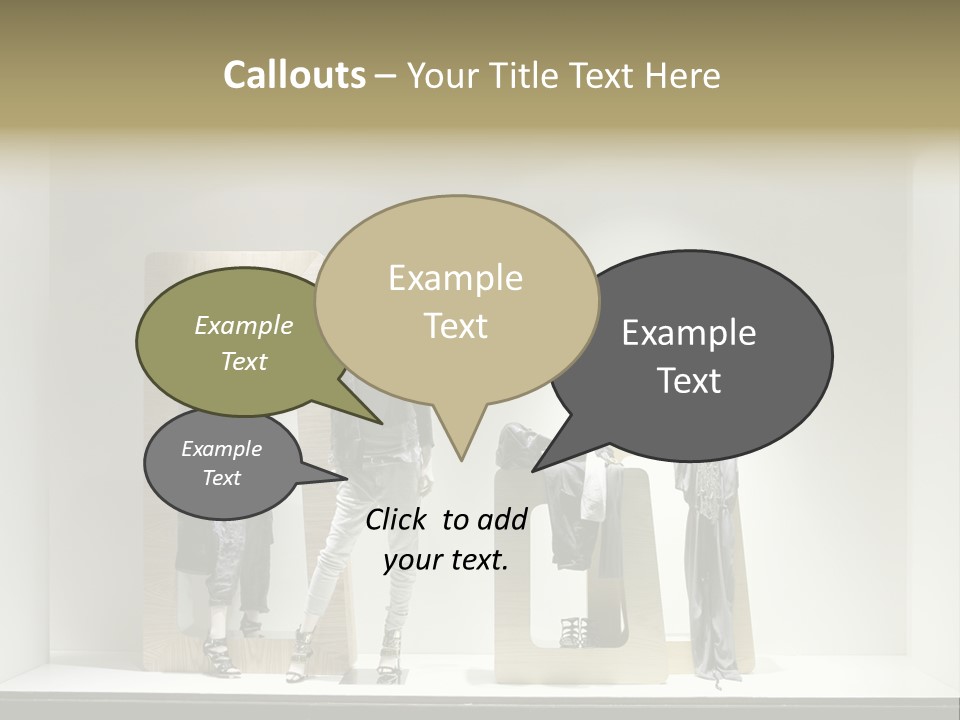 Callouts – Your Title Text Here

Example Text

Example Text

Example Text

Example Text

Click to add your text.